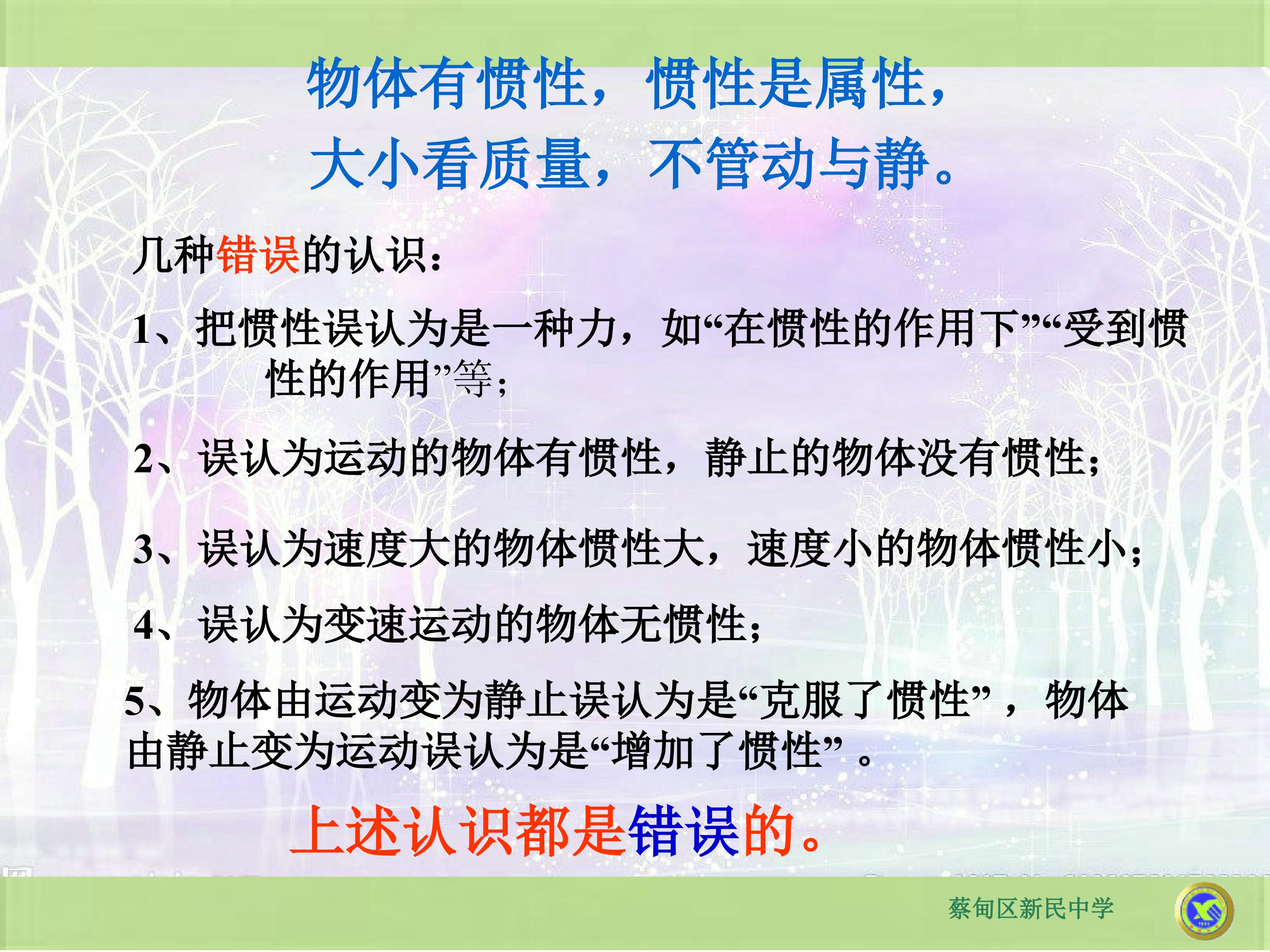 物体有惯性，惯性是属性，
大小看质量，不管动与静。

几种错误的认识：

1、把惯性误认为是一种力，如“在惯性的作用下”“受到惯性的作用”等；

2、误认为运动的物体有惯性，静止的物体没有惯性；

3、误认为速度大的物体惯性大，速度小的物体惯性小；

4、误认为变速运动的物体无惯性；

5、物体由运动变为静止误认为是“克服了惯性”，物体由静止变为运动误认为是“增加了惯性”。

上述认识都是错误的。

蔡甸区新民中学